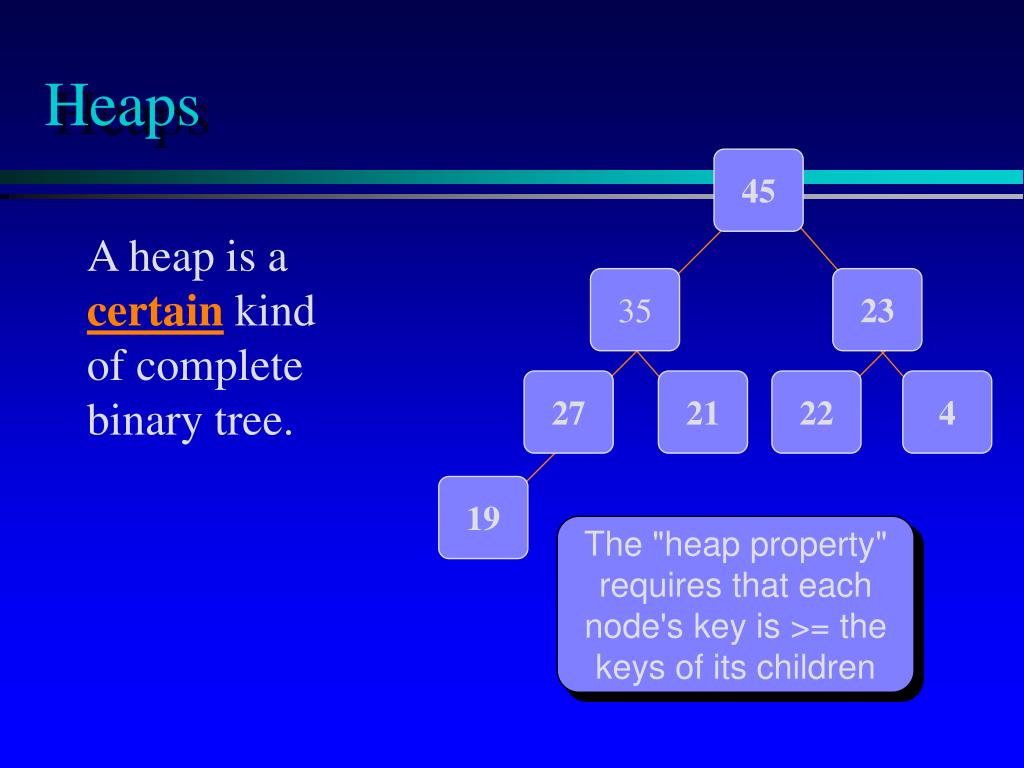 Heaps

A heap is a certain kind of complete binary tree.

45

35

23

27

21

22

4

19

The "heap property" requires that each node's key is >= the keys of its children